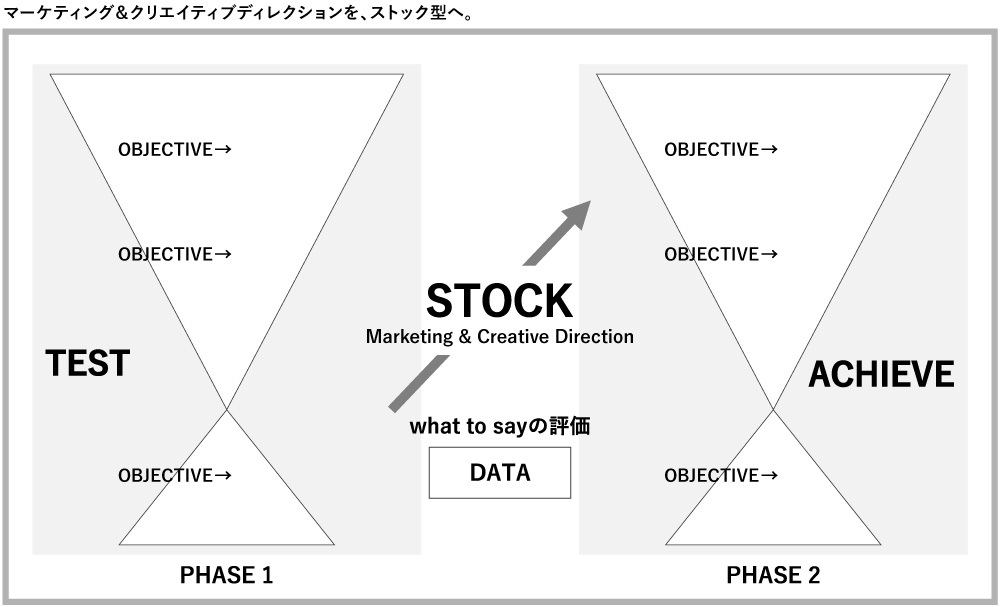 マーケティング＆クリエイティブディレクションを、ストック型へ。

OBJECTIVE→

OBJECTIVE→

TEST

OBJECTIVE→

PHASE 1

STOCK
Marketing & Creative Direction

what to sayの評価

DATA

OBJECTIVE→

OBJECTIVE→

ACHIEVE

OBJECTIVE→

PHASE 2